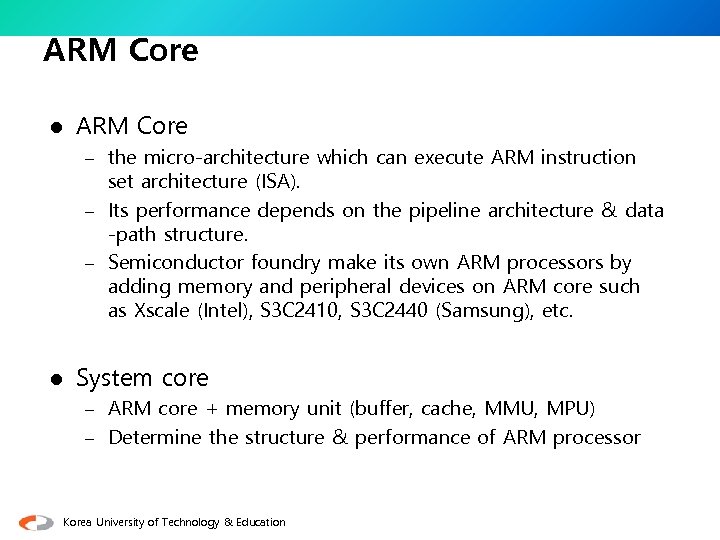 ARM Core

● ARM Core
– the micro-architecture which can execute ARM instruction set architecture (ISA).
– Its performance depends on the pipeline architecture & data -path structure.
– Semiconductor foundry make its own ARM processors by adding memory and peripheral devices on ARM core such as Xscale (Intel), S3C2410, S3C2440 (Samsung), etc.

● System core
– ARM core + memory unit (buffer, cache, MMU, MPU)
– Determine the structure & performance of ARM processor

Korea University of Technology & Education